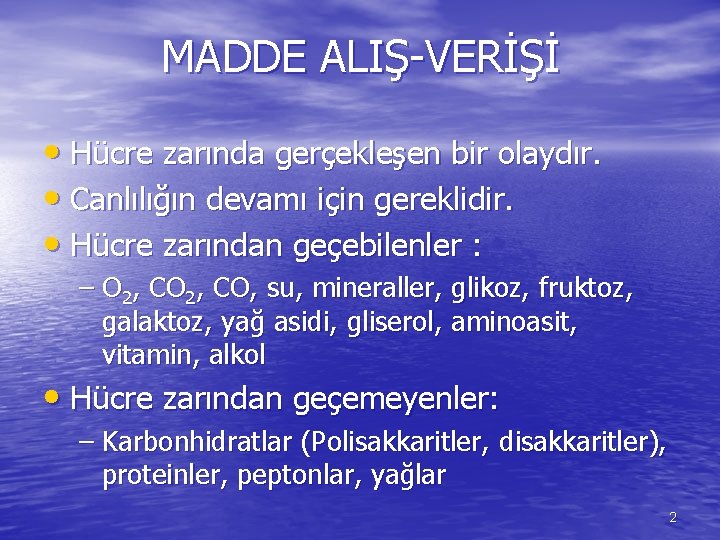 MADDE ALIŞ-VERİŞİ

• Hücre zarında gerçekleşen bir olaydır.
• Canlılığın devamı için gereklidir.
• Hücre zarından geçebilenler :
– $O_2$, $CO_2$, CO, su, mineraller, glikoz, fruktoz, galaktoz, yağ asidi, gliserol, aminoasit, vitamin, alkol
• Hücre zarından geçemeyenler:
– Karbonhidratlar (Polisakkaritler, disakkaritler), proteinler, peptonlar, yağlar

2